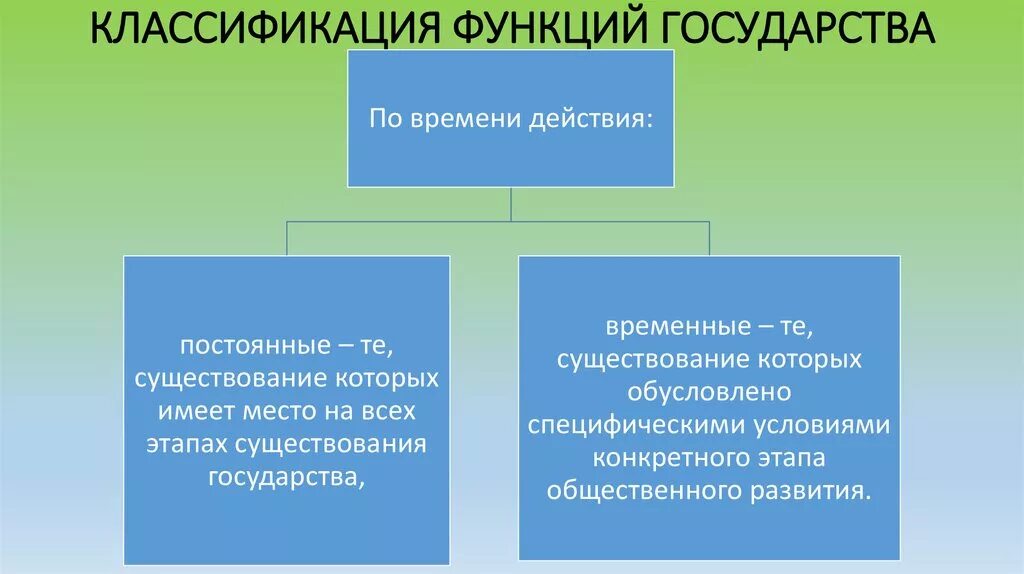 КЛАССИФИКАЦИЯ ФУНКЦИЙ ГОСУДАРСТВА

По времени действия:

постоянные – те, существование которых имеет место на всех этапах существования государства,

временные – те, существование которых обусловлено специфическими условиями конкретного этапа общественного развития.